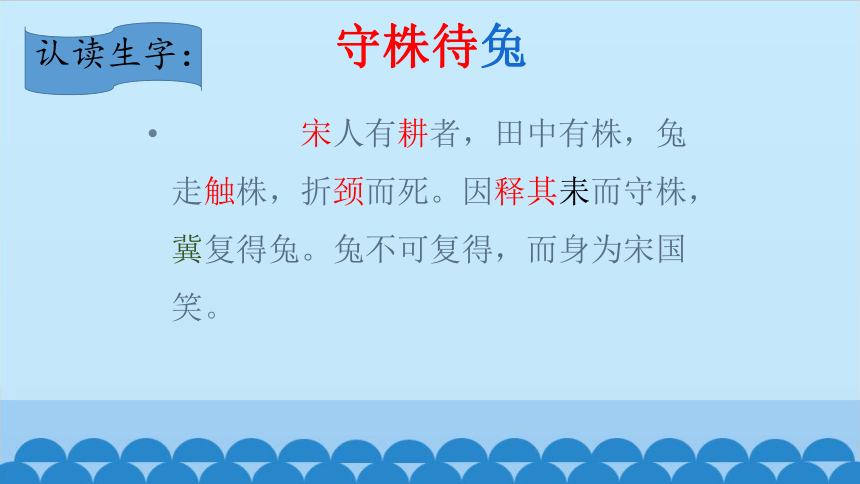 认读生字：

守株待兔

• 宋人有耕者，田中有株，兔走触株，折颈而死。因释其耒而守株，冀复得兔。兔不可复得，而身为宋国笑。